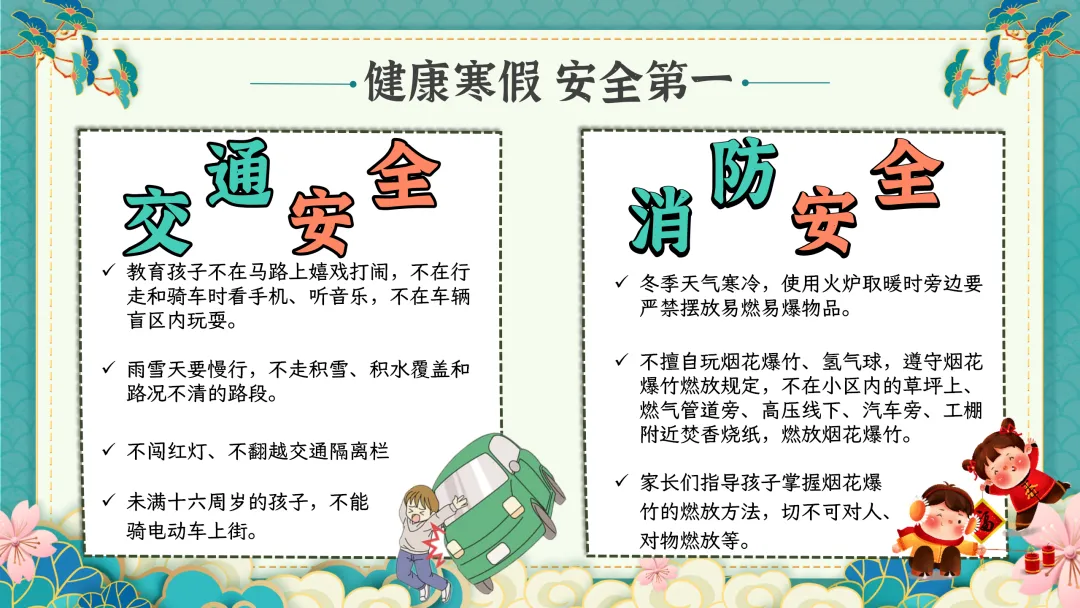 健康寒假 安全第一

交通安全

✓ 教育孩子不在马路上嬉戏打闹，不在行走和骑车时看手机、听音乐，不在车辆盲区内玩耍。

✓ 雨雪天要慢行，不走积雪、积水覆盖和路况不清的路段。

✓ 不闯红灯、不翻越交通隔离栏

✓ 未满十六周岁的孩子，不能骑电动车上街。

消防安全

✓ 冬季天气寒冷，使用火炉取暖时旁边要严禁摆放易燃易爆物品。

✓ 不擅自玩烟花爆竹、氢气球，遵守烟花爆竹燃放规定，不在小区内的草坪上、燃气管道旁、高压线下、汽车旁、工棚附近焚香烧纸，燃放烟花爆竹。

✓ 家长们指导孩子掌握烟花爆竹的燃放方法，切不可对人、对物燃放等。